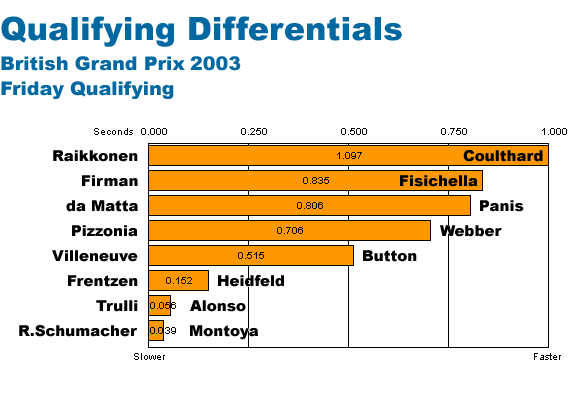 Qualifying Differentials
British Grand Prix 2003
Friday Qualifying

Seconds 0.000 0.250 0.500 0.750 1.000

Raikkonen 1.097 Coulthard
Firman 0.835 Fisichella
da Matta 0.806 Panis
Pizzonia 0.706 Webber
Villeneuve 0.515 Button
Frentzen 0.152 Heidfeld
Trulli 0.056 Alonso
R.Schumacher 0.039 Montoya

Slower Faster